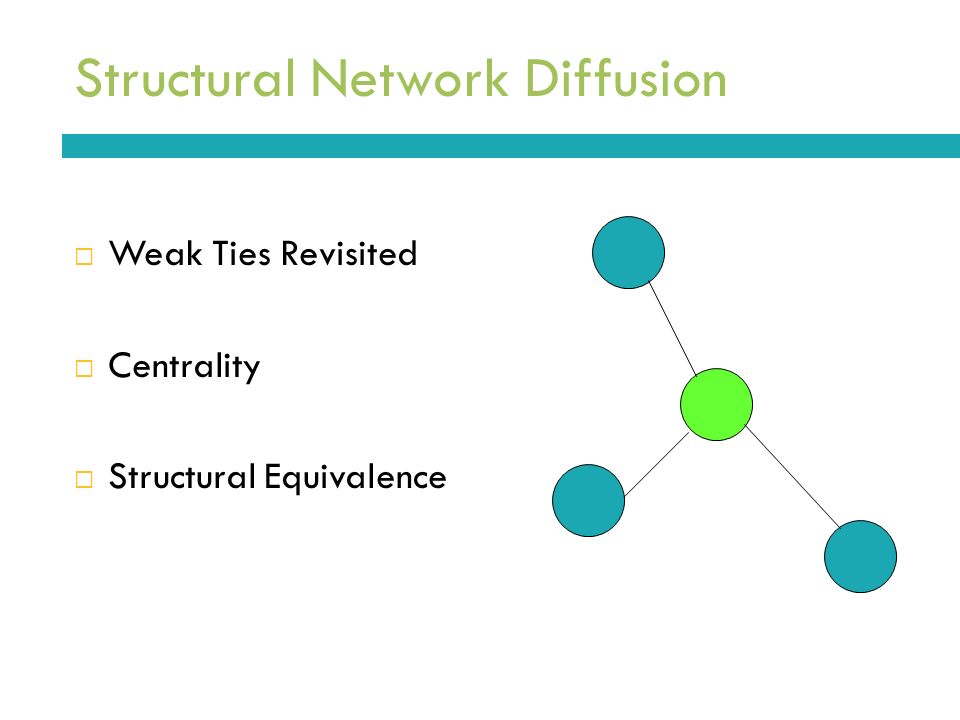 Structural Network Diffusion

□ Weak Ties Revisited

□ Centrality

□ Structural Equivalence